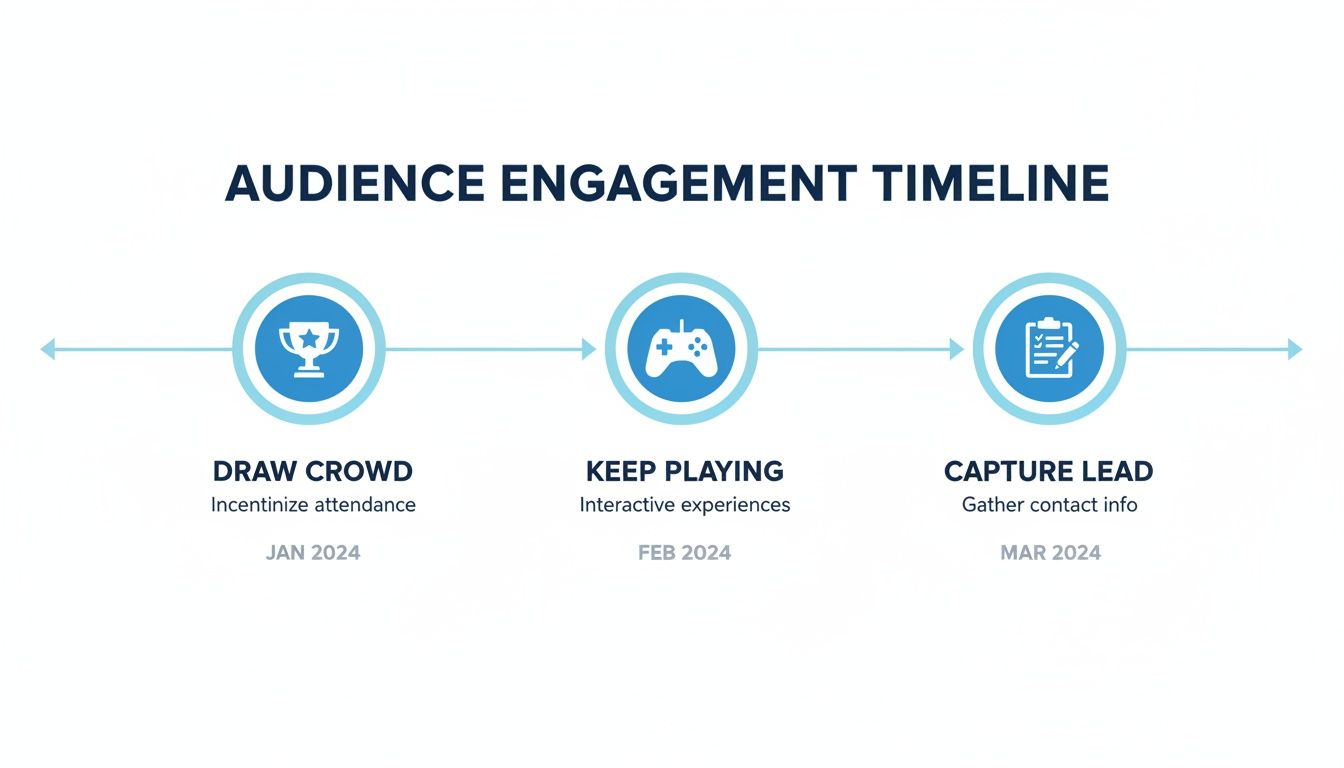 AUDIENCE ENGAGEMENT TIMELINE

DRAW CROWD
Incentinize attendance
JAN 2024

KEEP PLAYING
Interactive experiences
FEB 2024

CAPTURE LEAD
Gather contact info
MAR 2024